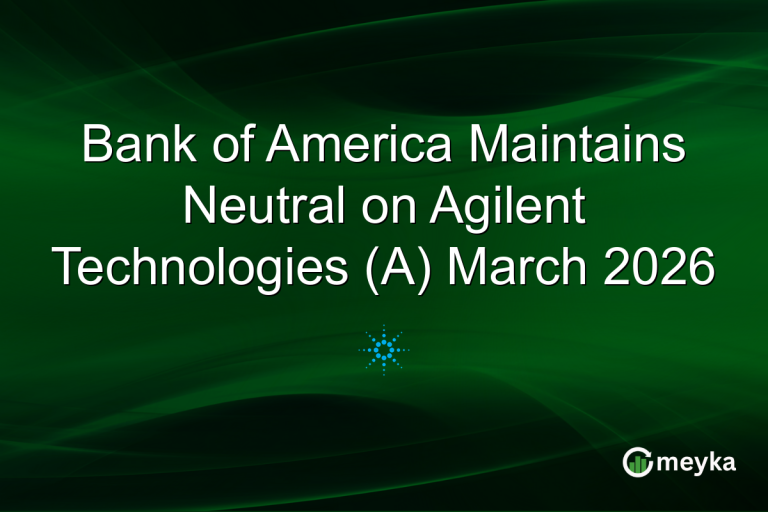 Bank of America Maintains Neutral on Agilent Technologies (A) March 2026

meyka